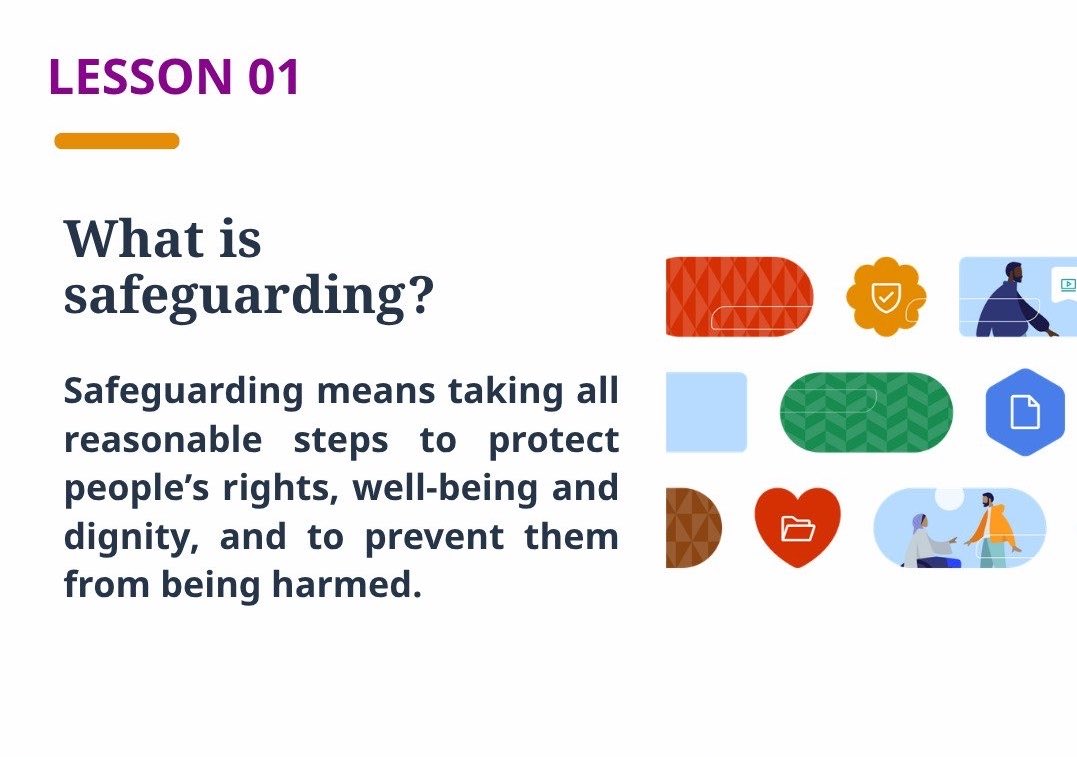 LESSON 01

What is safeguarding?

Safeguarding means taking all reasonable steps to protect people’s rights, well-being and dignity, and to prevent them from being harmed.